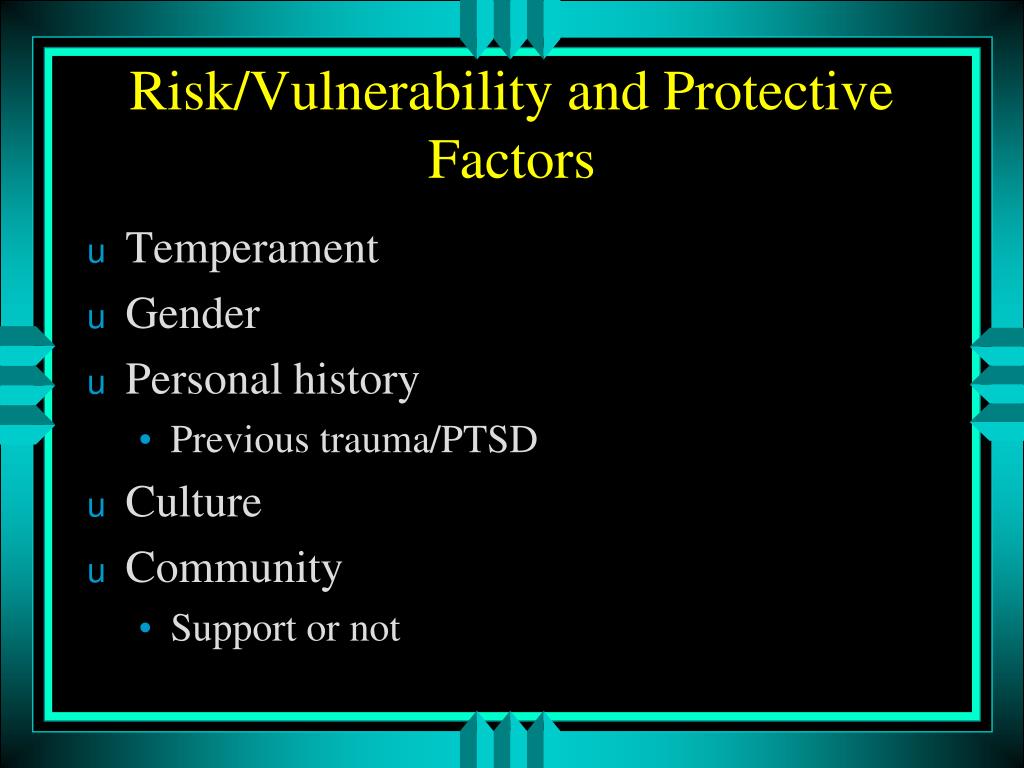 Risk/Vulnerability and Protective Factors

u Temperament
u Gender
u Personal history
• Previous trauma/PTSD
u Culture
u Community
• Support or not